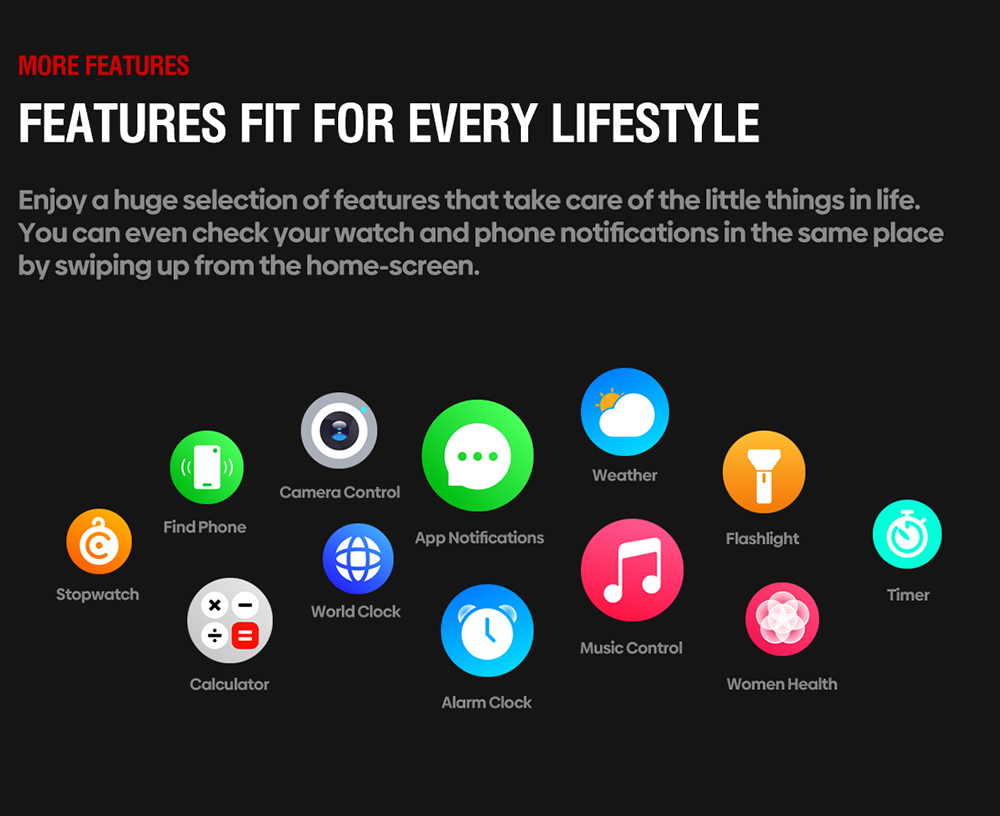 MORE FEATURES

FEATURES FIT FOR EVERY LIFESTYLE

Enjoy a huge selection of features that take care of the little things in life. You can even check your watch and phone notifications in the same place by swiping up from the home-screen.

Stopwatch

Find Phone

Calculator

Camera Control

World Clock

App Notifications

Alarm Clock

Weather

Music Control

Flashlight

Women Health

Timer